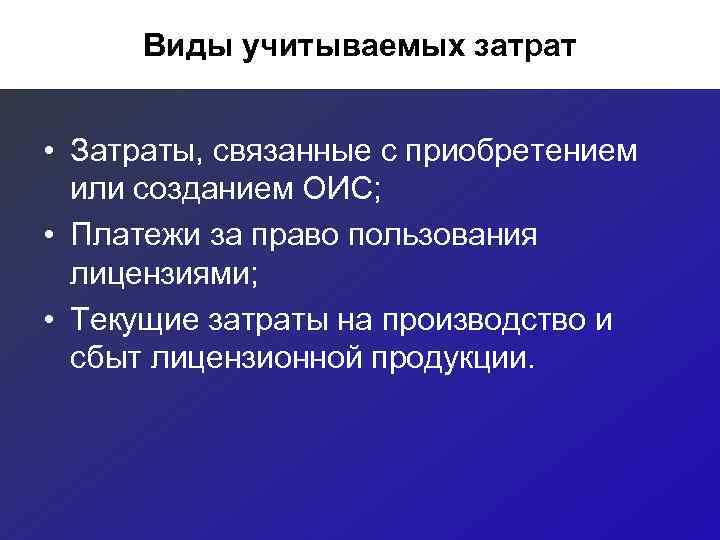 Виды учитываемых затрат

• Затраты, связанные с приобретением или созданием ОИС;
• Платежи за право пользования лицензиями;
• Текущие затраты на производство и сбыт лицензионной продукции.